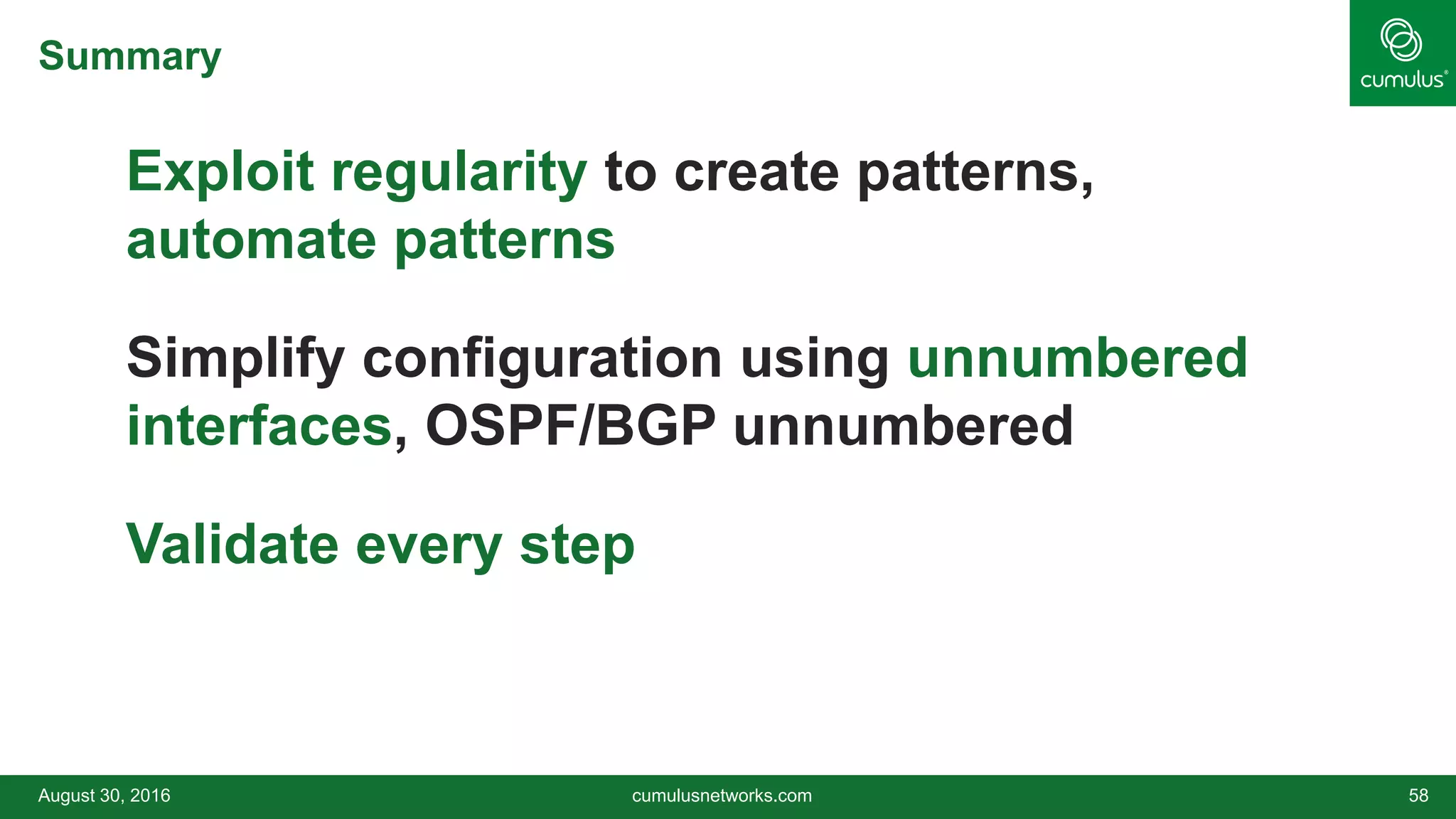 Summary

cumulus®

Exploit regularity to create patterns, automate patterns

Simplify configuration using unnumbered interfaces, OSPF/BGP unnumbered

Validate every step

August 30, 2016

cumulusnetworks.com

58